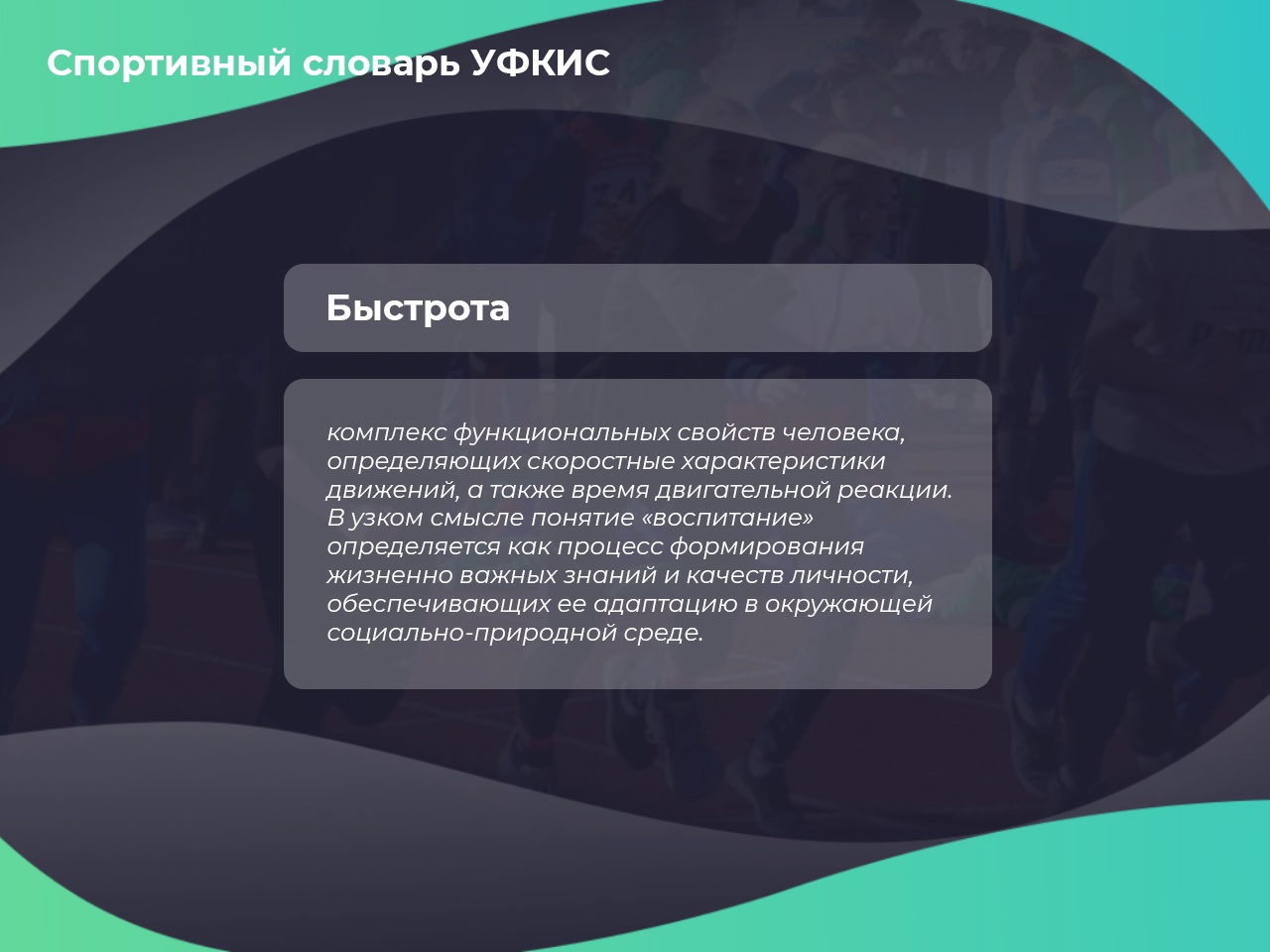 Спортивный словарь УФКИС

Быстрота

комплекс функциональных свойств человека, определяющих скоростные характеристики движений, а также время двигательной реакции. В узком смысле понятие «воспитание» определяется как процесс формирования жизненно важных знаний и качеств личности, обеспечивающих ее адаптацию в окружающей социально-природной среде.